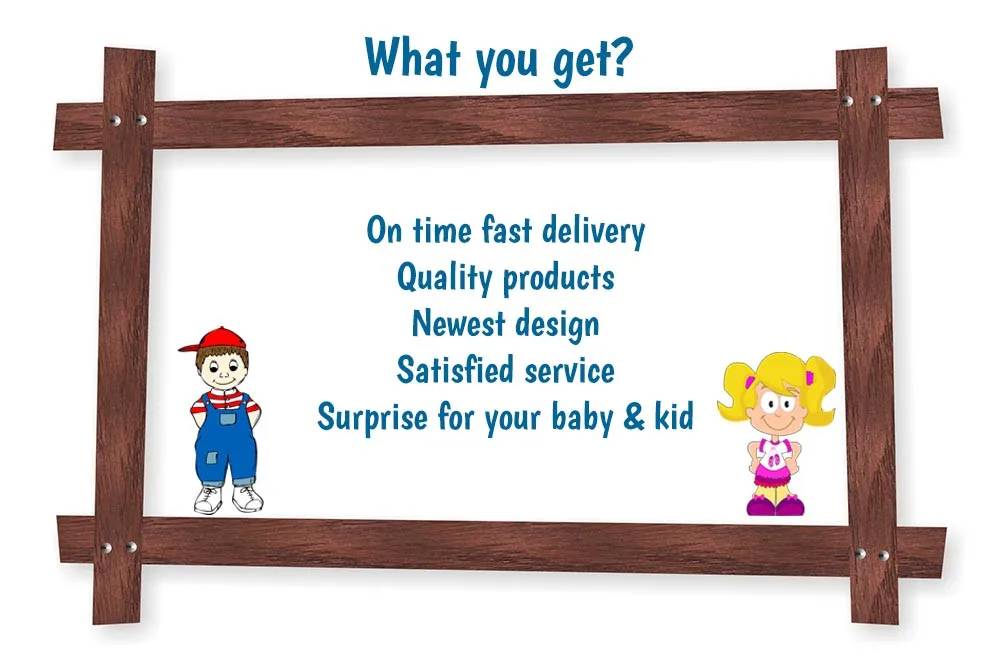 What you get?

On time fast delivery
Quality products
Newest design
Satisfied service
Surprise for your baby & kid